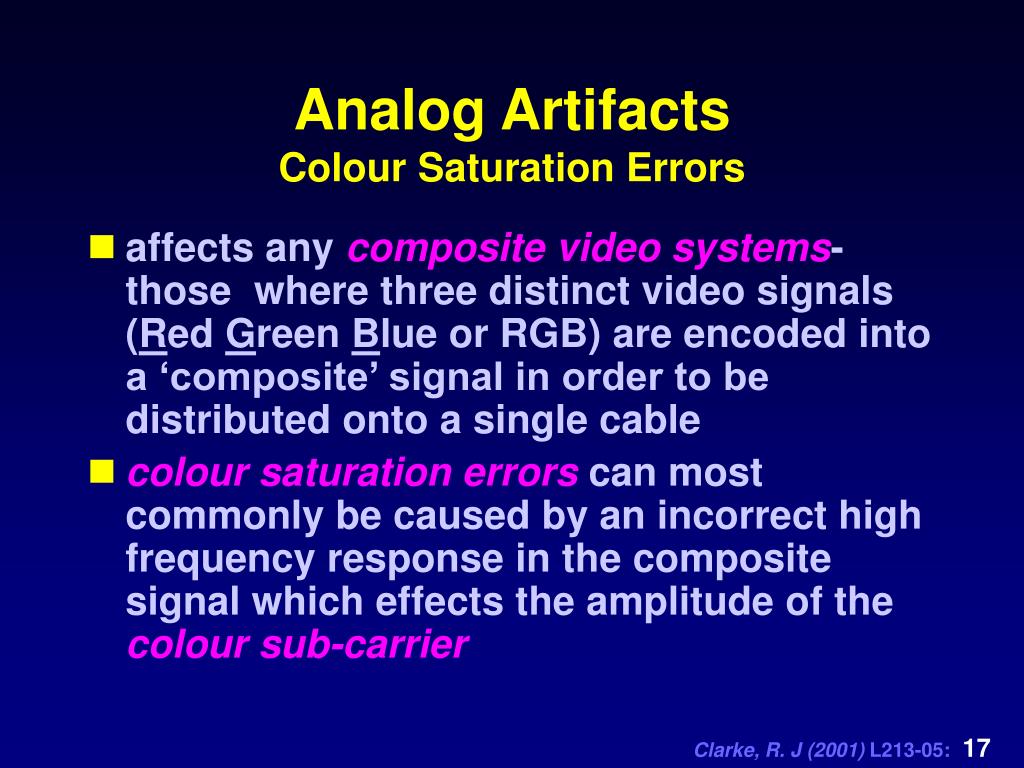 Analog Artifacts
Colour Saturation Errors

affects any composite video systems- those where three distinct video signals (Red Green Blue or RGB) are encoded into a ‘composite’ signal in order to be distributed onto a single cable

colour saturation errors can most commonly be caused by an incorrect high frequency response in the composite signal which effects the amplitude of the colour sub-carrier

Clarke, R. J (2001) L213-05: 17